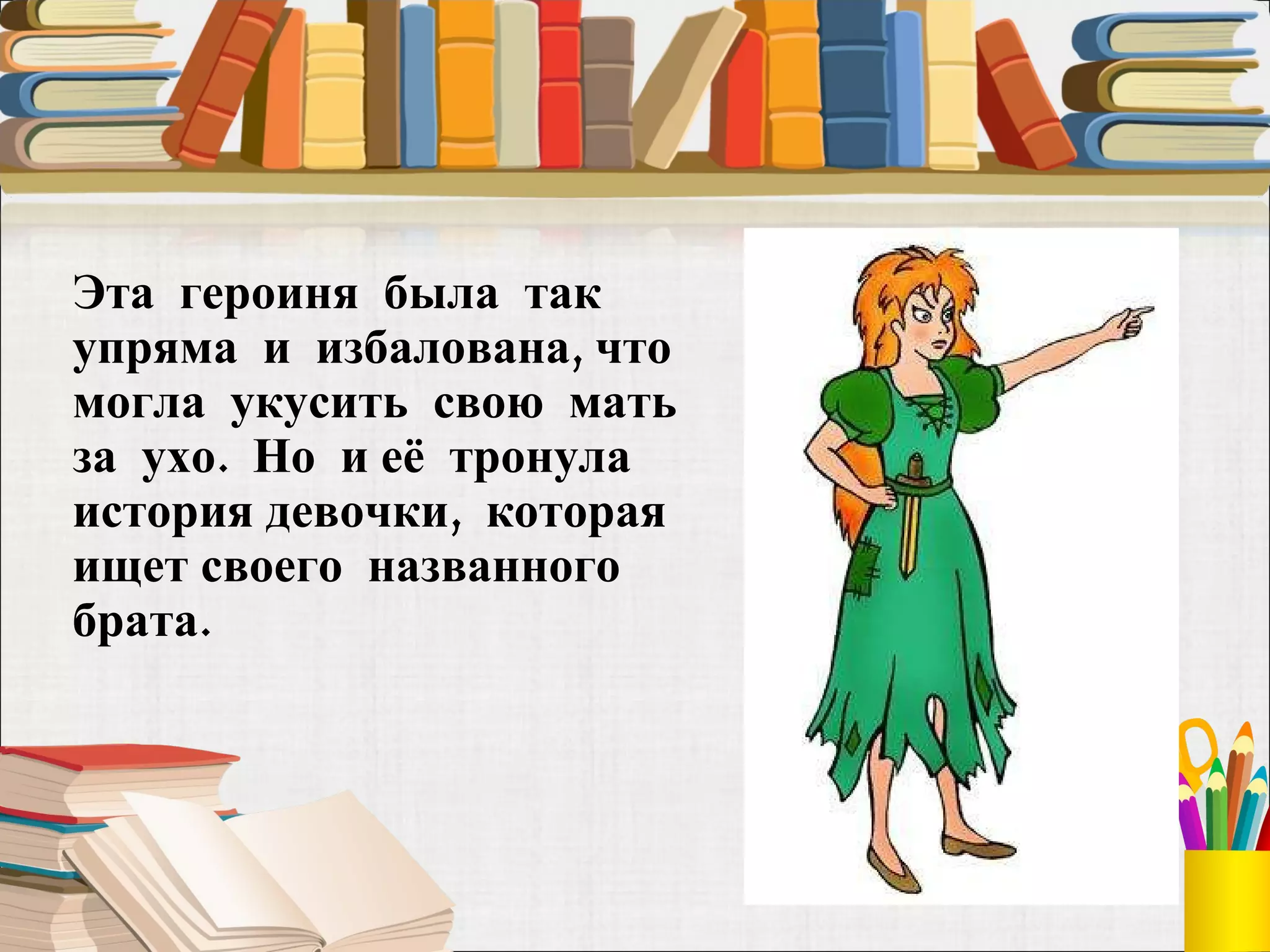 Эта героиня была так упряма и избалована, что могла укусить свою мать за ухо. Но и её тронула история девочки, которая ищет своего названного брата.